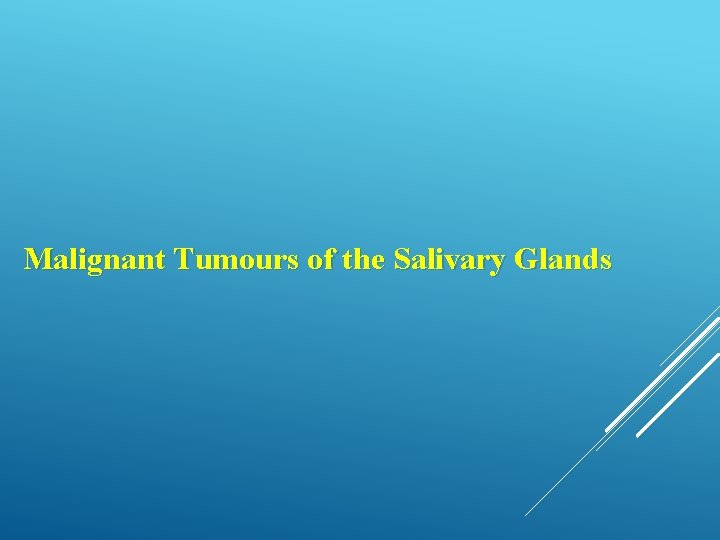 Malignant Tumours of the Salivary Glands